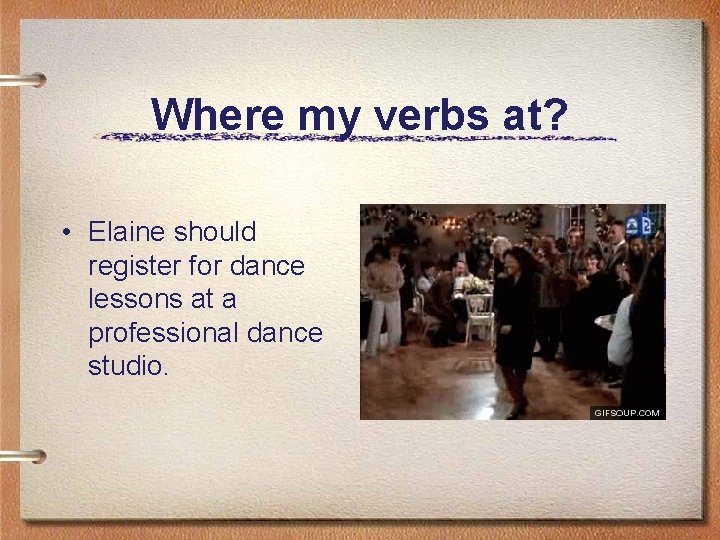 Where my verbs at?

• Elaine should register for dance lessons at a professional dance studio.

GIFSOUP.COM